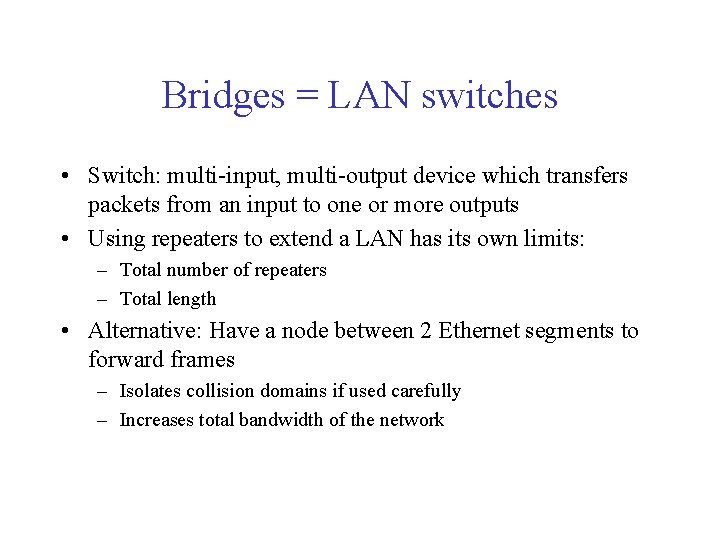 Bridges = LAN switches

• Switch: multi-input, multi-output device which transfers packets from an input to one or more outputs
• Using repeaters to extend a LAN has its own limits:
  – Total number of repeaters
  – Total length
• Alternative: Have a node between 2 Ethernet segments to forward frames
  – Isolates collision domains if used carefully
  – Increases total bandwidth of the network